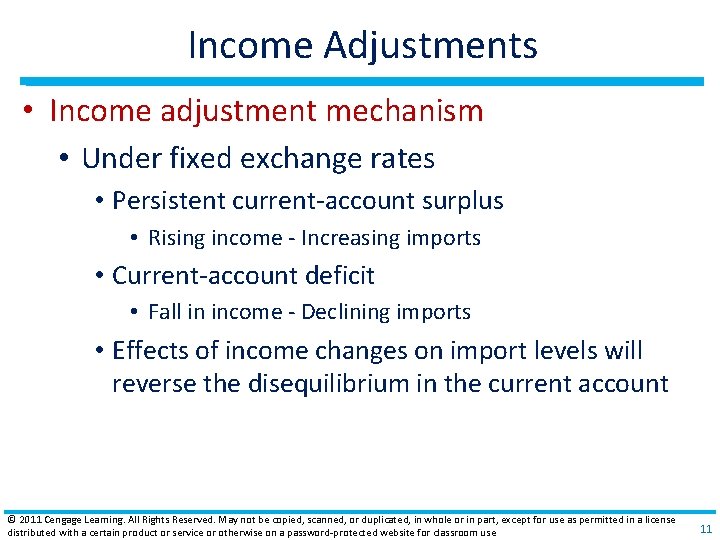 Income Adjustments

• Income adjustment mechanism

• Under fixed exchange rates

• Persistent current-account surplus

• Rising income - Increasing imports

• Current-account deficit

• Fall in income - Declining imports

• Effects of income changes on import levels will reverse the disequilibrium in the current account

© 2011 Cengage Learning. All Rights Reserved. May not be copied, scanned, or duplicated, in whole or in part, except for use as permitted in a license distributed with a certain product or service or otherwise on a password-protected website for classroom use

11